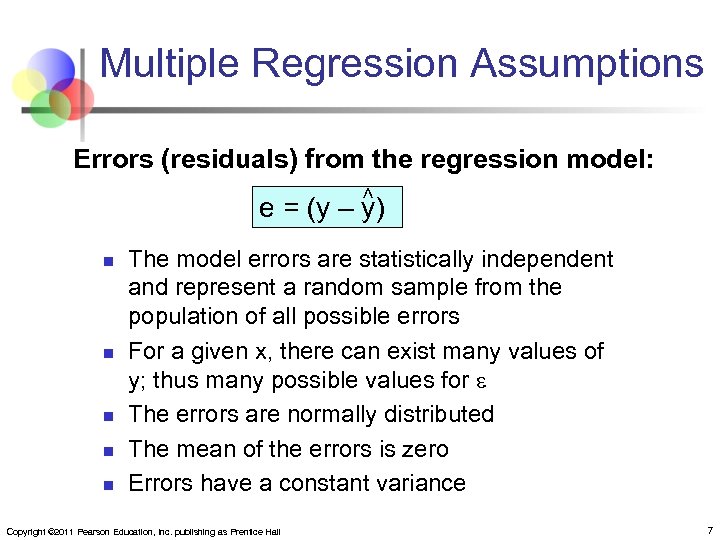 Multiple Regression Assumptions

Errors (residuals) from the regression model:

$e = (y - \hat{y})$

- The model errors are statistically independent and represent a random sample from the population of all possible errors
- For a given x, there can exist many values of y; thus many possible values for $\varepsilon$
- The errors are normally distributed
- The mean of the errors is zero
- Errors have a constant variance

Copyright ©2011 Pearson Education, Inc. publishing as Prentice Hall

7